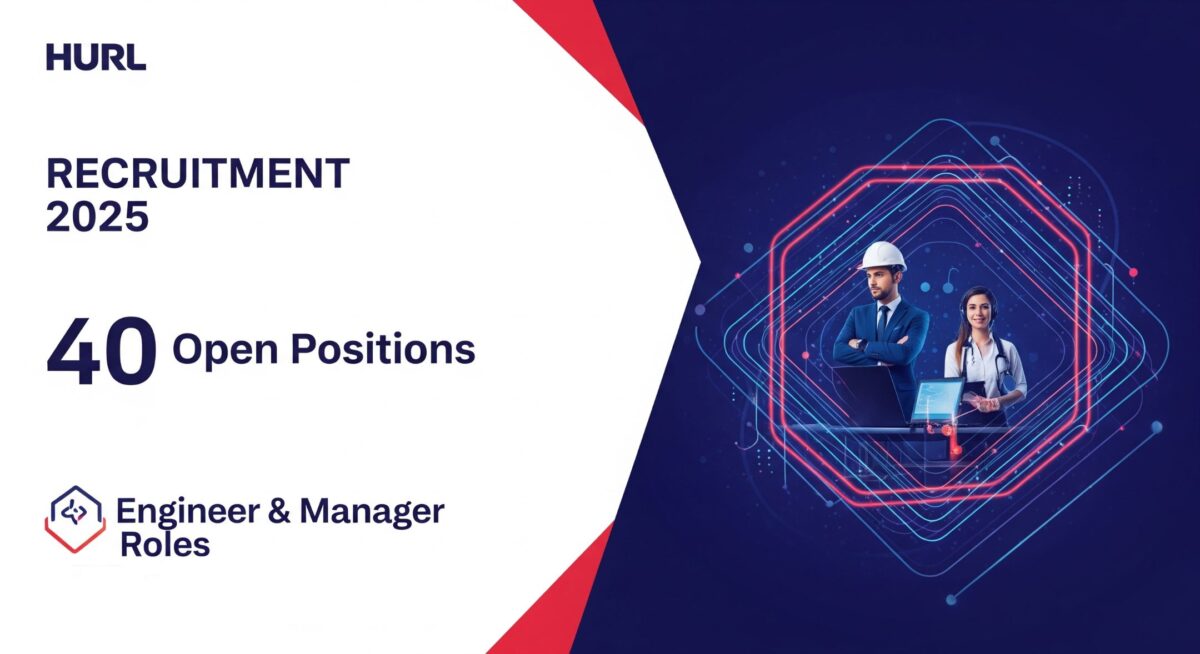 HURL

RECRUITMENT 2025

40 Open Positions

Engineer & Manager Roles